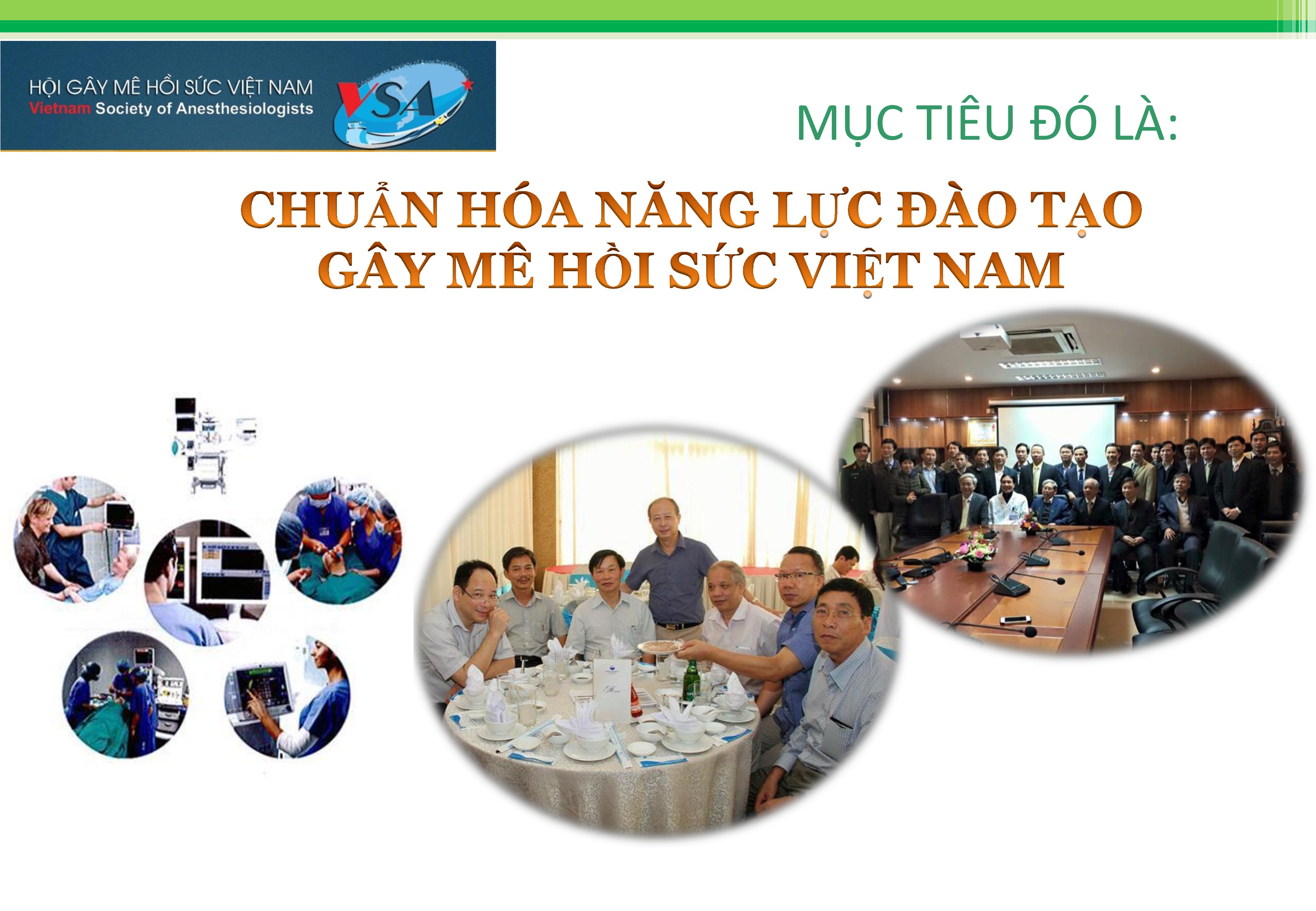 HỘI GÂY MÊ HỒI SỨC VIỆT NAM
Vietnam Society of Anesthesiologists

VSA

MỤC TIÊU ĐÓ LÀ:

CHUẨN HÓA NĂNG LỰC ĐÀO TẠO GÂY MÊ HỒI SỨC VIỆT NAM

Menu